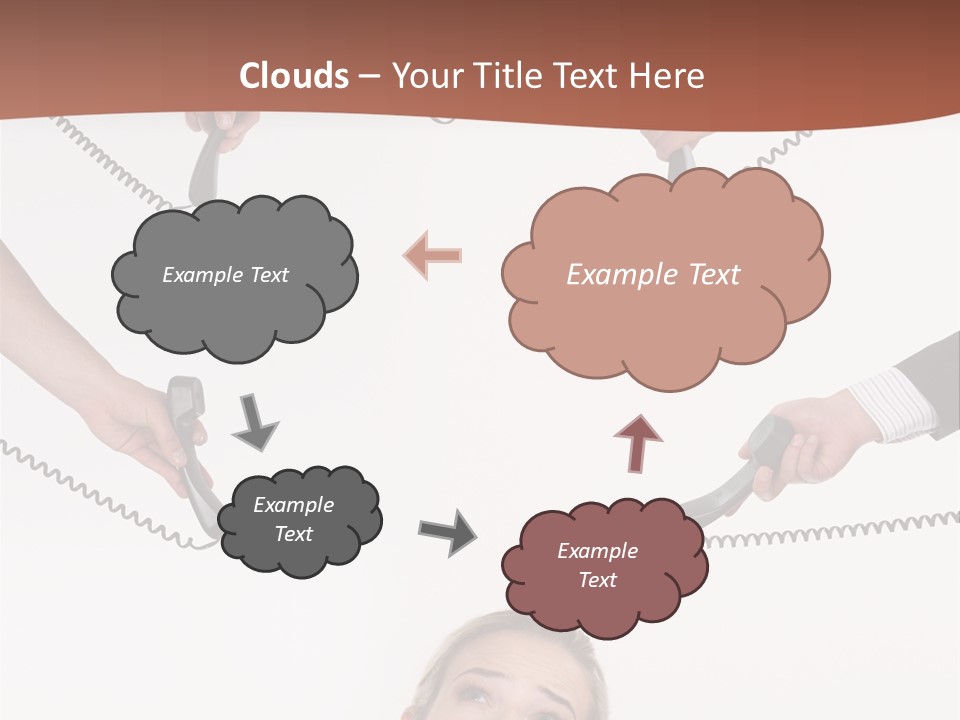 Clouds – Your Title Text Here

Example Text

Example Text

Example Text

Example Text